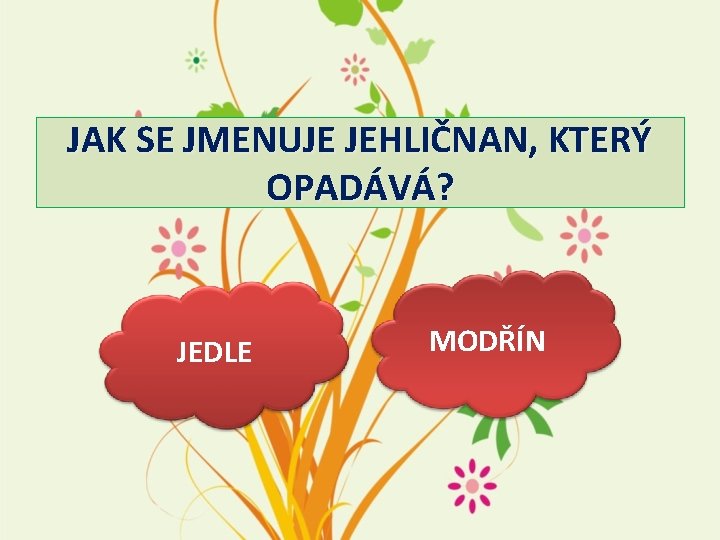 JAK SE JMENUJE JEHLIČNAN, KTERÝ OPADÁVÁ?

JEDLE

MODŘÍN